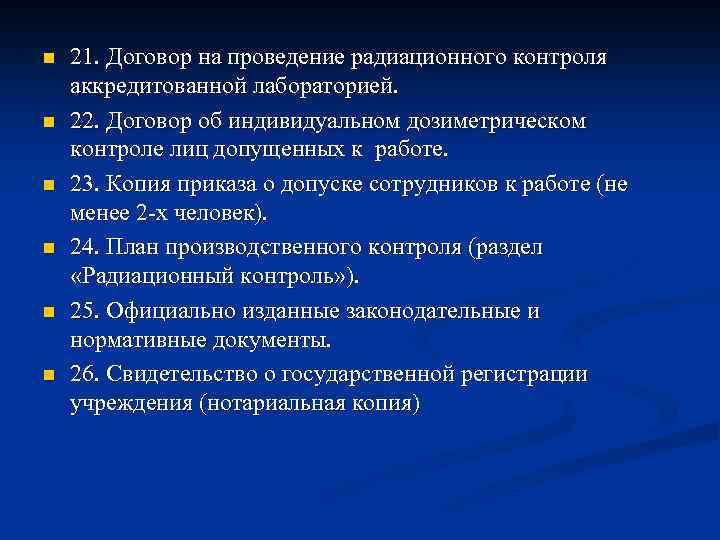 21. Договор на проведение радиационного контроля аккредитованной лабораторией.

22. Договор об индивидуальном дозиметрическом контроле лиц допущенных к работе.

23. Копия приказа о допуске сотрудников к работе (не менее 2-х человек).

24. План производственного контроля (раздел «Радиационный контроль»).

25. Официально изданные законодательные и нормативные документы.

26. Свидетельство о государственной регистрации учреждения (нотариальная копия)